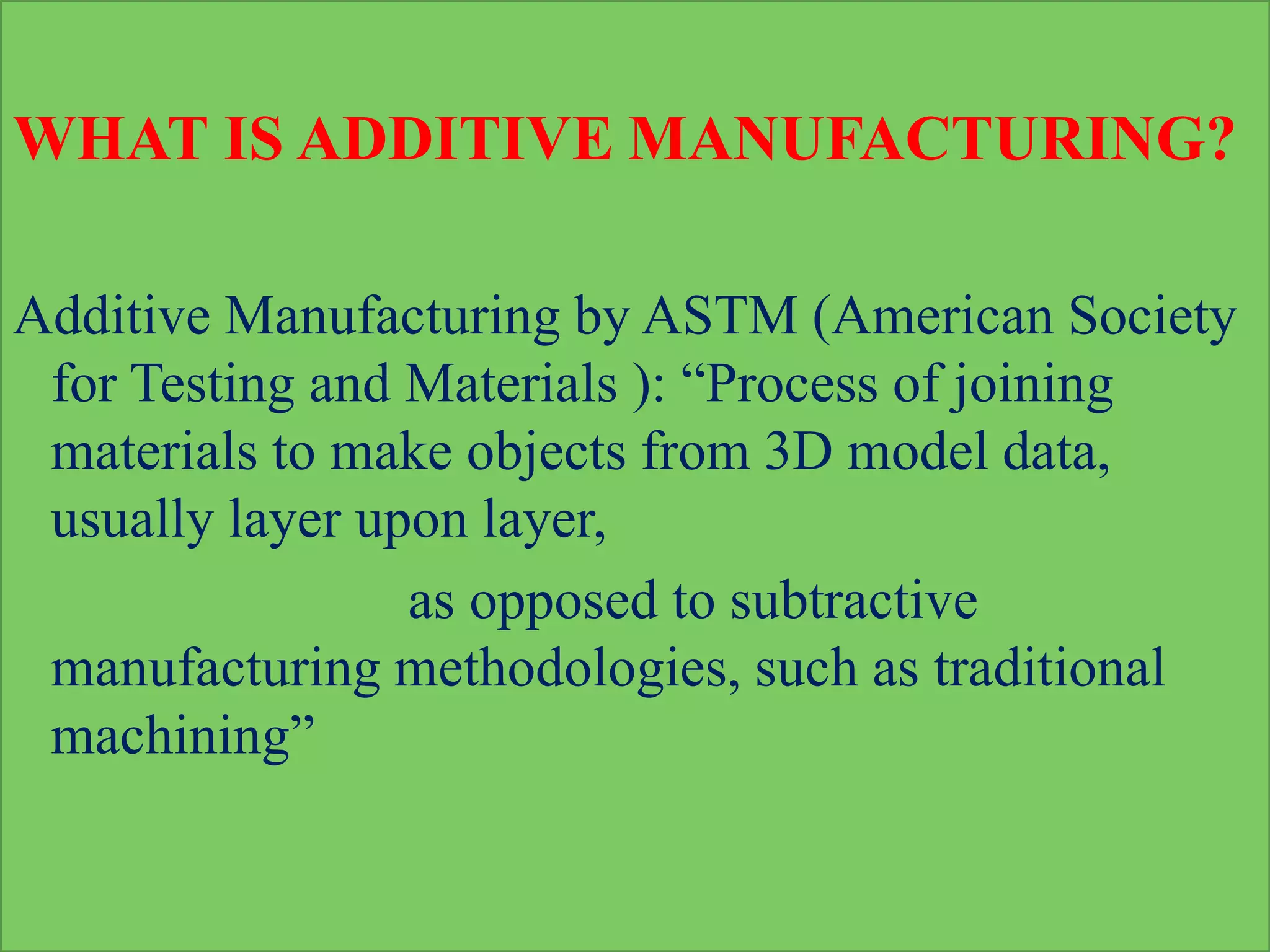 WHAT IS ADDITIVE MANUFACTURING?

Additive Manufacturing by ASTM (American Society for Testing and Materials ): “Process of joining materials to make objects from 3D model data, usually layer upon layer,

as opposed to subtractive manufacturing methodologies, such as traditional machining”